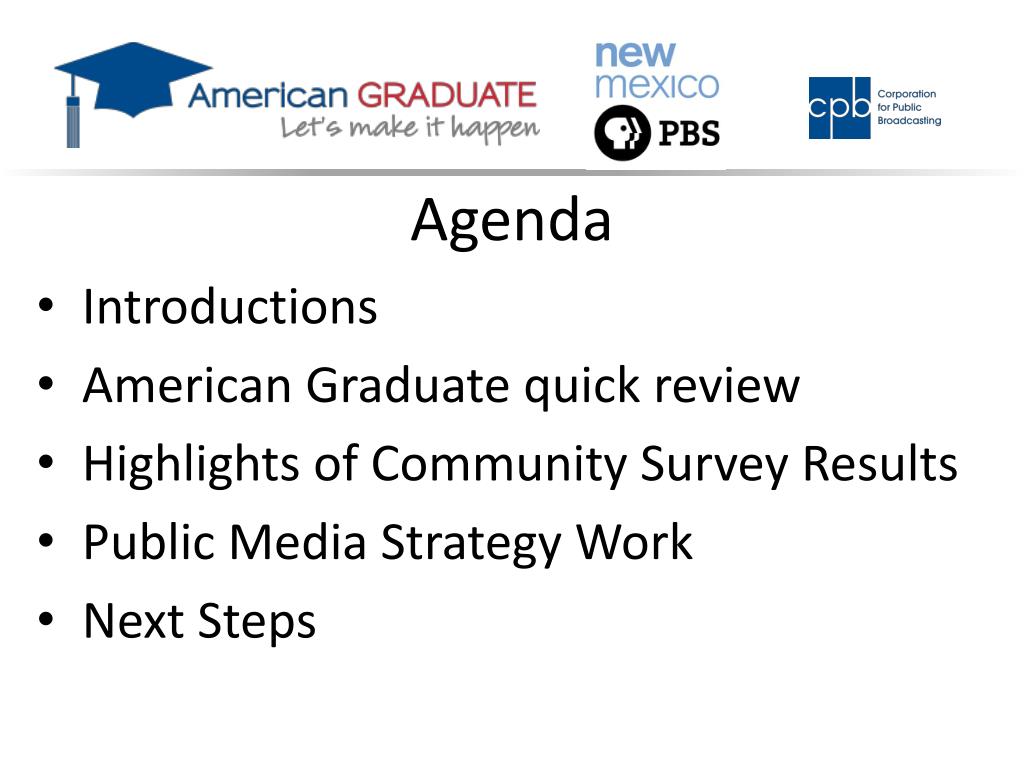 American GRADUATE
Let's make it happen

new mexico
PBS

cpb Corporation for Public Broadcasting

Agenda

• Introductions
• American Graduate quick review
• Highlights of Community Survey Results
• Public Media Strategy Work
• Next Steps